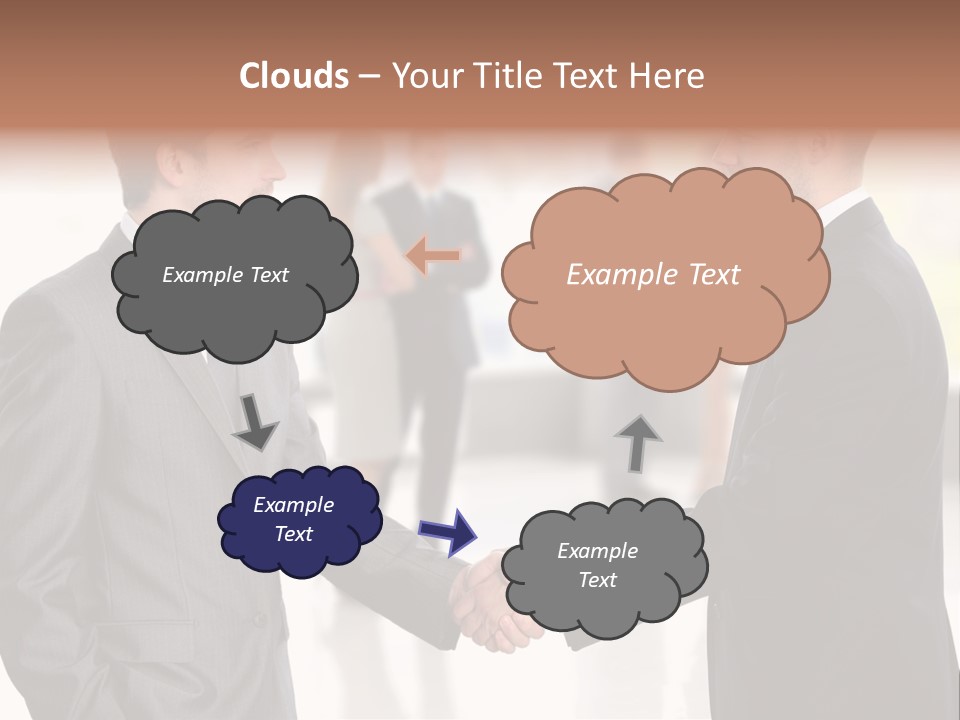 Clouds – Your Title Text Here

Example Text

Example Text

Example Text

Example Text